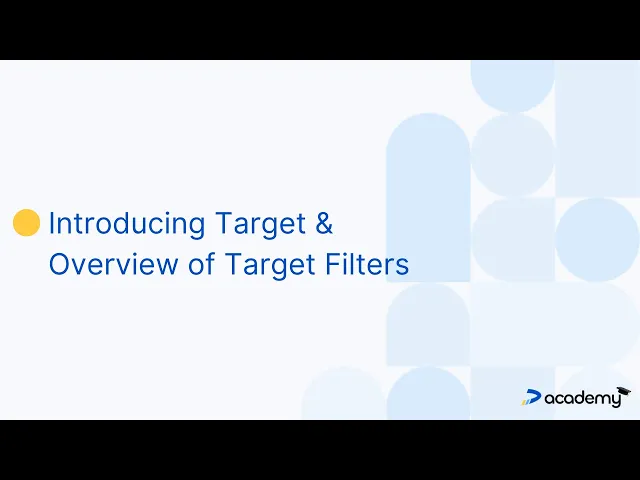 Introducing Target & Overview of Target Filters

academy